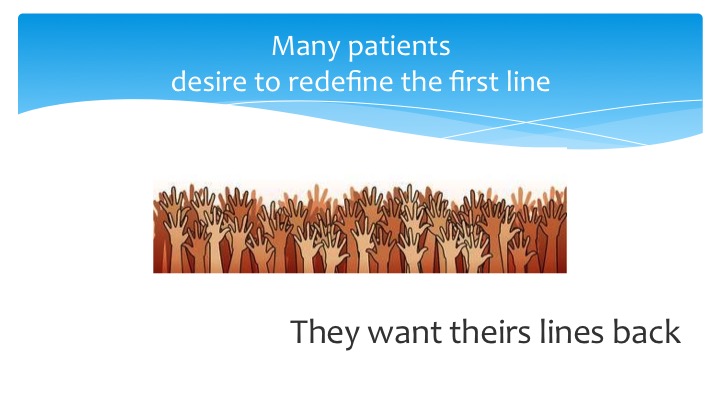 Many patients
desire to redefine the first line

They want theirs lines back